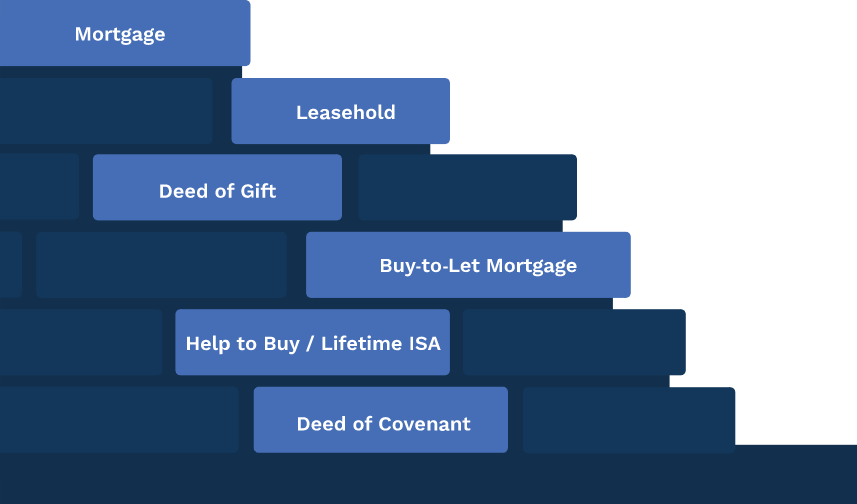 Mortgage

Leasehold

Deed of Gift

Buy-to-Let Mortgage

Help to Buy / Lifetime ISA

Deed of Covenant